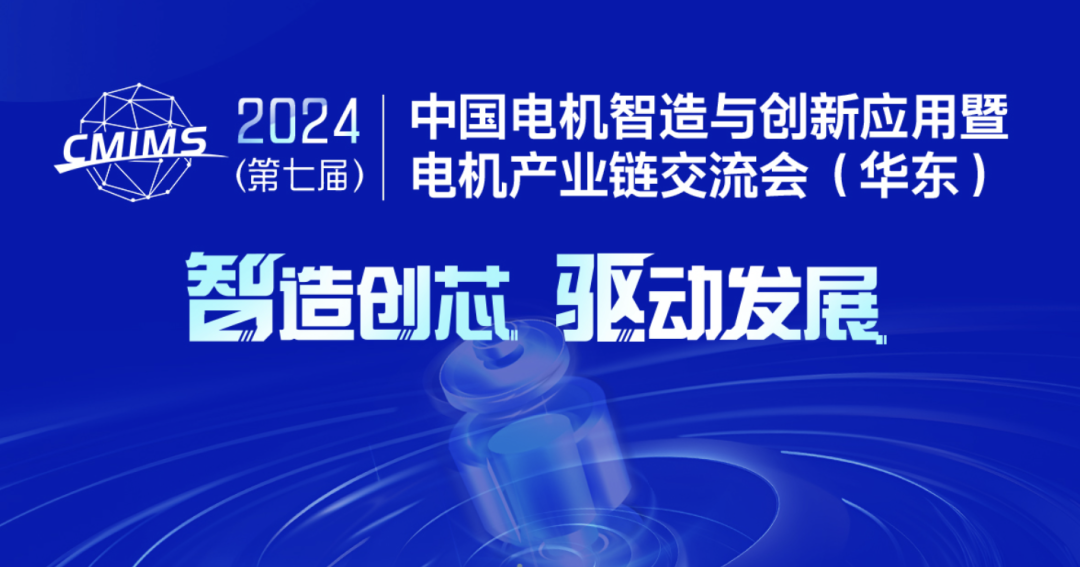 CMIMS

2024
(第七届)

中国电机智造与创新应用暨
电机产业链交流会（华东）

智造创芯 驱动发展